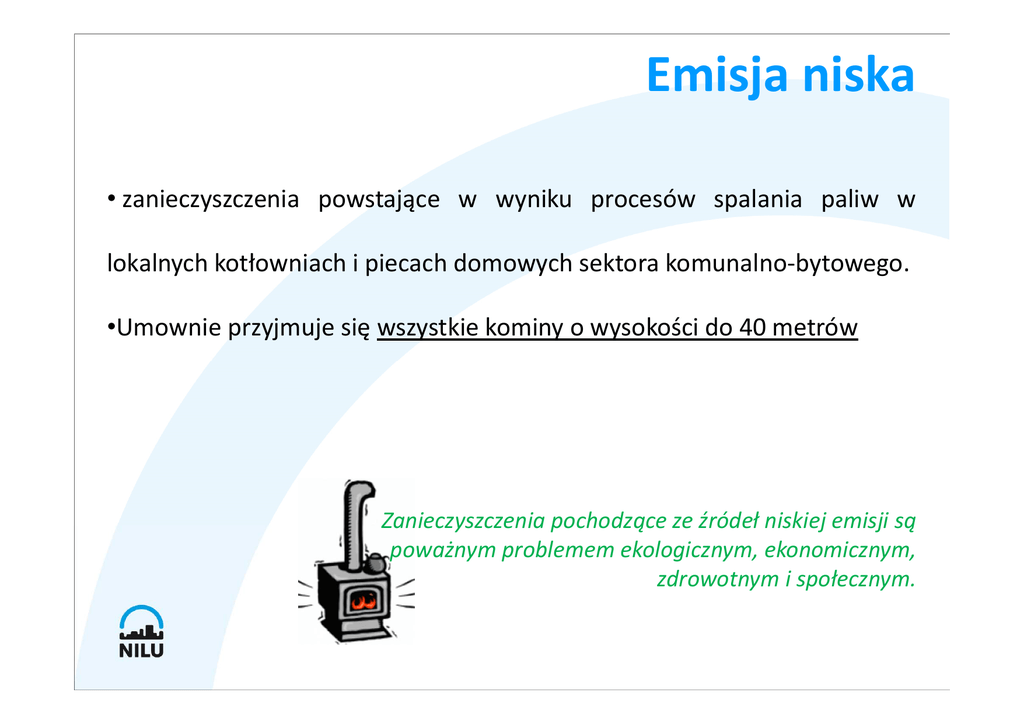 Emisja niska

• zanieczyszczenia powstające w wyniku procesów spalania paliw w lokalnych kotłowniach i piecach domowych sektora komunalno-bytowego.

•Umownie przyjmuje się wszystkie kominy o wysokości do 40 metrów

Zanieczyszczenia pochodzące ze źródeł niskiej emisji są poważnym problemem ekologicznym, ekonomicznym, zdrowotnym i społecznym.

NILU